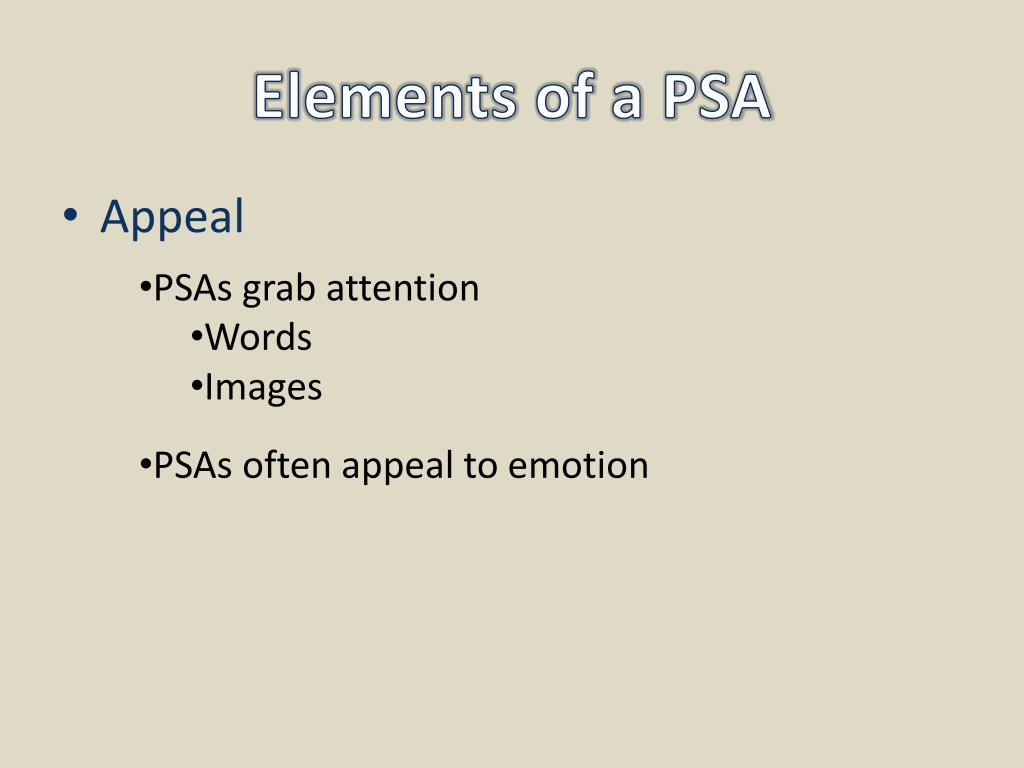 Elements of a PSA

• Appeal

•PSAs grab attention

•Words

•Images

•PSAs often appeal to emotion